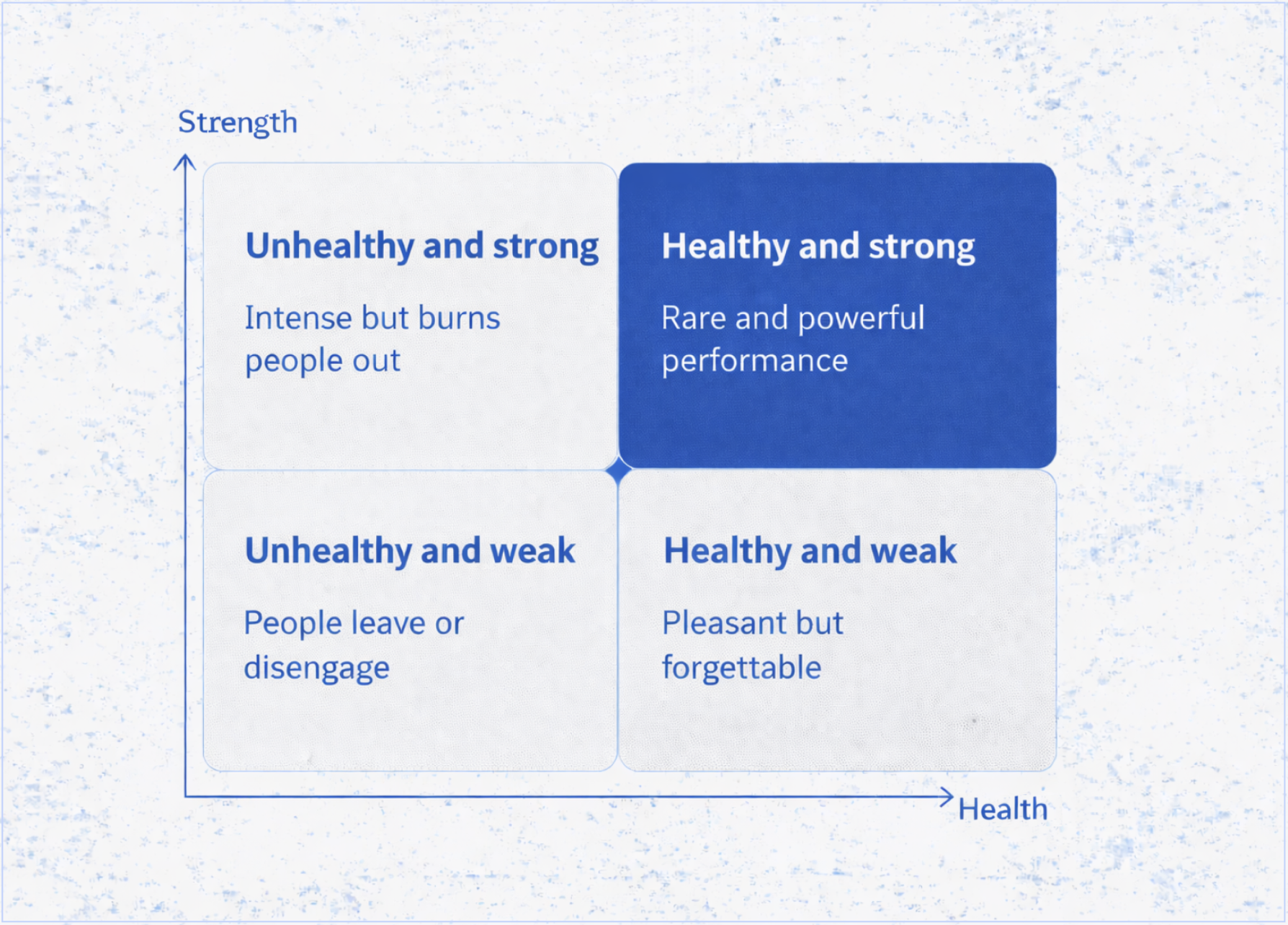 Strength

Unhealthy and strong

Intense but burns people out

Healthy and strong

Rare and powerful performance

Unhealthy and weak

People leave or disengage

Healthy and weak

Pleasant but forgettable

Health